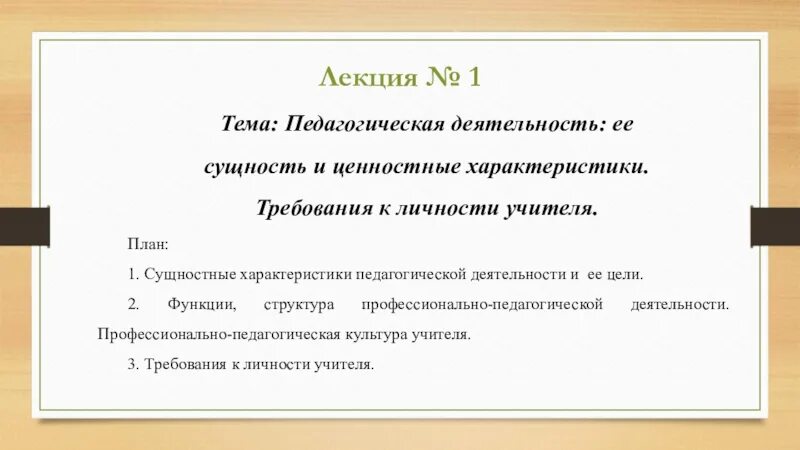 Лекция № 1

Тема: Педагогическая деятельность: ее сущность и ценностные характеристики. Требования к личности учителя.

План:

1. Сущностные характеристики педагогической деятельности и ее цели.

2. Функции, структура профессионально-педагогической деятельности. Профессионально-педагогическая культура учителя.

3. Требования к личности учителя.